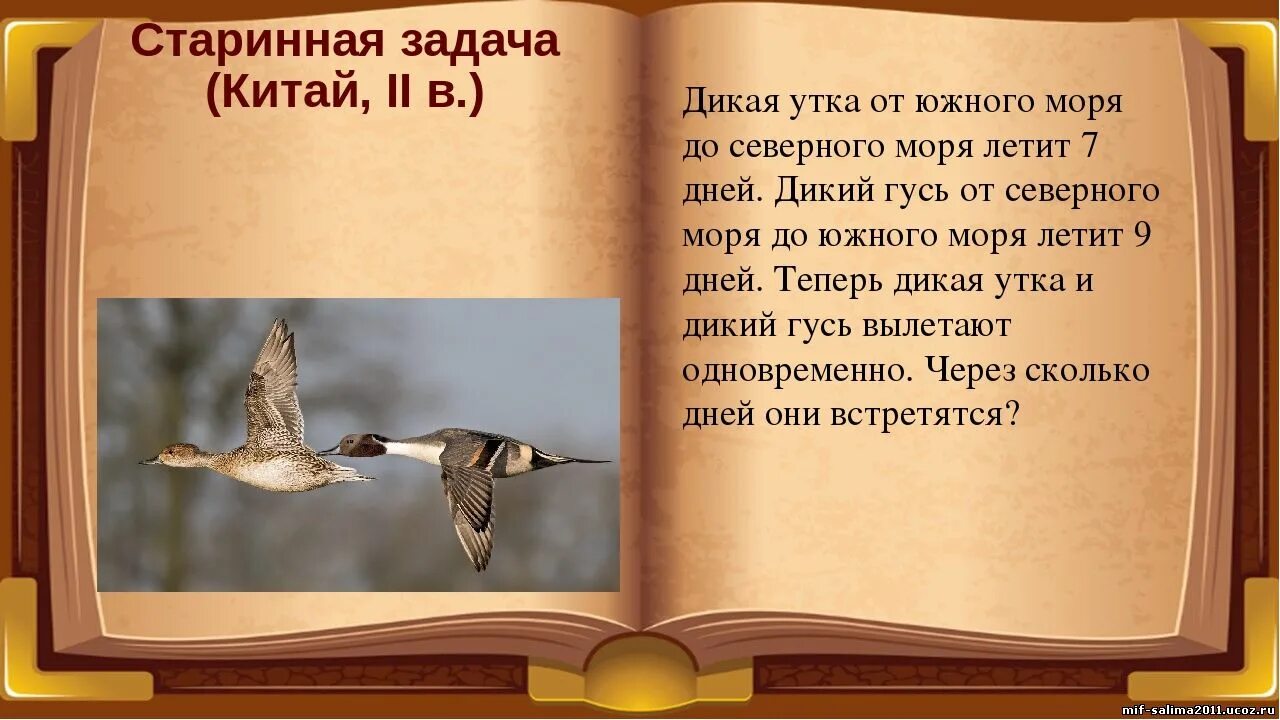 Старинная задача
(Китай, II в.)

Дикая утка от южного моря до северного моря летит 7 дней. Дикий гусь от северного моря до южного моря летит 9 дней. Теперь дикая утка и дикий гусь вылетают одновременно. Через сколько дней они встретятся?

mif-salima2011.ucoz.ru